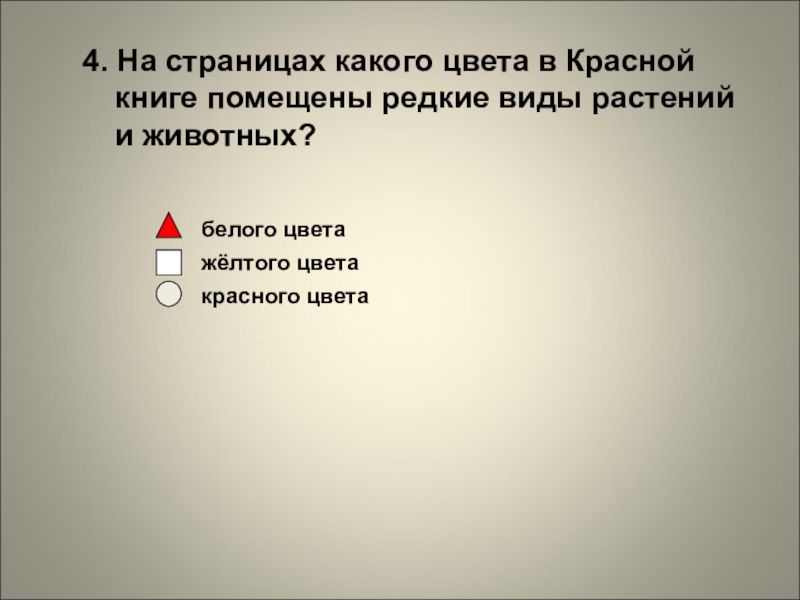 4. На страницах какого цвета в Красной книге помещены редкие виды растений и животных?

белого цвета
жёлтого цвета
красного цвета